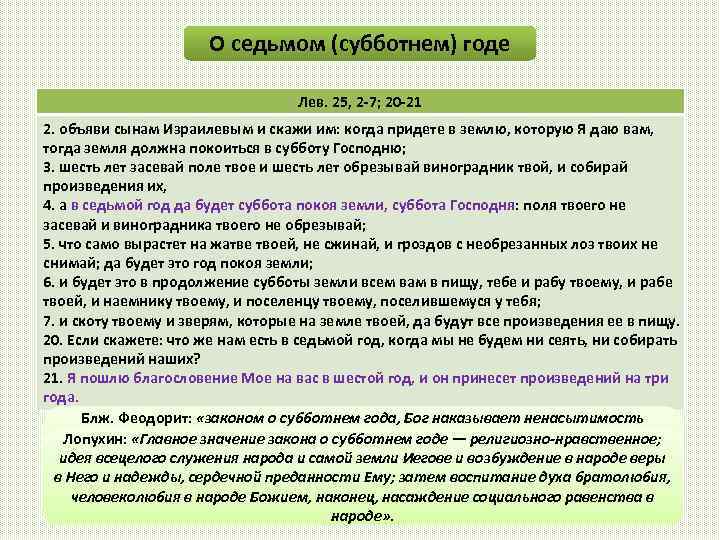 О седьмом (субботнем) годе

Лев. 25, 2-7; 20-21

2. объяви сынам Израилевым и скажи им: когда придете в землю, которую Я даю вам, тогда земля должна покоиться в субботу Господню;
3. шесть лет засевай поле твое и шесть лет обрезывай виноградник твой, и собирай произведения их,
4. а в седьмой год да будет суббота покоя земли, суббота Господня: поля твоего не засевай и виноградника твоего не обрезывай;
5. что само вырастет на жатве твоей, не сжинай, и гроздов с необрезанных лоз твоих не снимай; да будет это год покоя земли;
6. и будет это в продолжение субботы земли всем вам в пищу, тебе и рабу твоему, и рабе твоей, и наемнику твоему, и поселенцу твоему, поселившемуся у тебя;
7. и скоту твоему и зверям, которые на земле твоей, да будут все произведения ее в пищу.
20. Если скажете: что же нам есть в седьмой год, когда мы не будем ни сеять, ни собирать произведений наших?
21. Я пошлю благословение Мое на вас в шестой год, и он принесет произведений на три года.

Блж. Феодорит: «законом о субботнем года, Бог наказывает ненасытимость
Лопухин: «Главное значение закона о субботнем годе — религиозно-нравственное; идея всецелого служения народа и самой земли Иегове и возбуждение в народе веры в Него и надежды, сердечной преданности Ему; затем воспитание духа братолюбия, человеколюбия в народе Божием, наконец, насаждение социального равенства в народе».